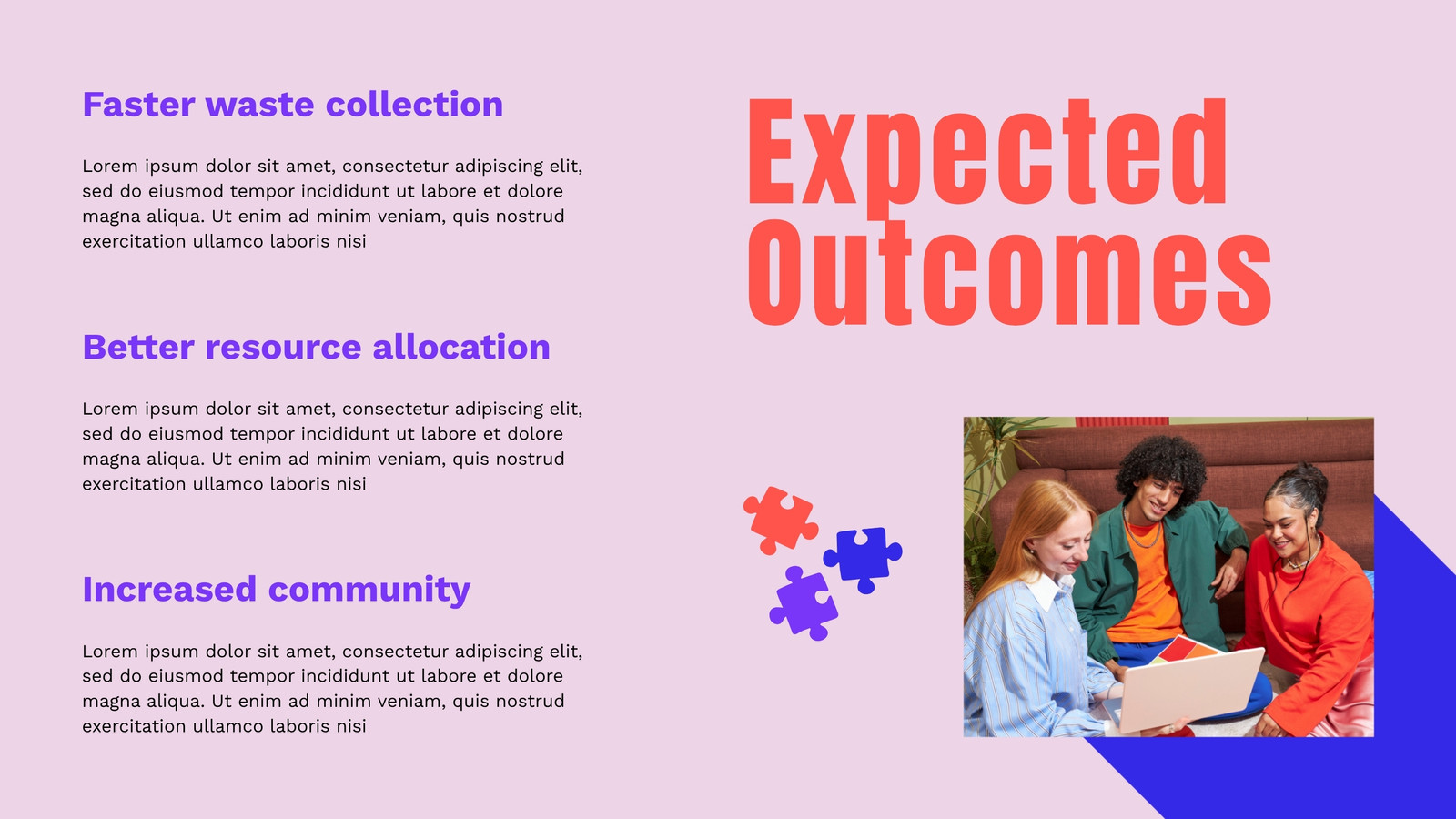 Faster waste collection

Lorem ipsum dolor sit amet, consectetur adipiscing elit, sed do eiusmod tempor incididunt ut labore et dolore magna aliqua. Ut enim ad minim veniam, quis nostrud exercitation ullamco laboris nisi

Better resource allocation

Lorem ipsum dolor sit amet, consectetur adipiscing elit, sed do eiusmod tempor incididunt ut labore et dolore magna aliqua. Ut enim ad minim veniam, quis nostrud exercitation ullamco laboris nisi

Increased community

Lorem ipsum dolor sit amet, consectetur adipiscing elit, sed do eiusmod tempor incididunt ut labore et dolore magna aliqua. Ut enim ad minim veniam, quis nostrud exercitation ullamco laboris nisi

Expected Outcomes